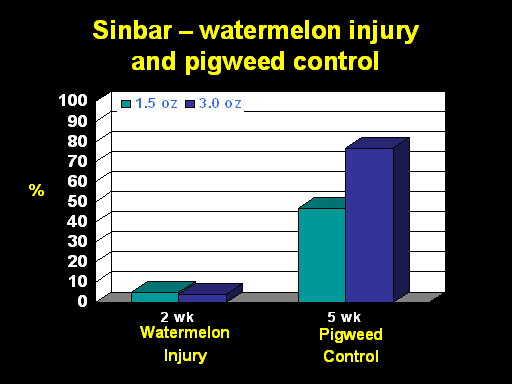 Sinbar – watermelon injury and pigweed control

1.5 oz 3.0 oz

100
90
80
70
60
50
40
30
20
10
0

%

2 wk
Watermelon
Injury

5 wk
Pigweed
Control